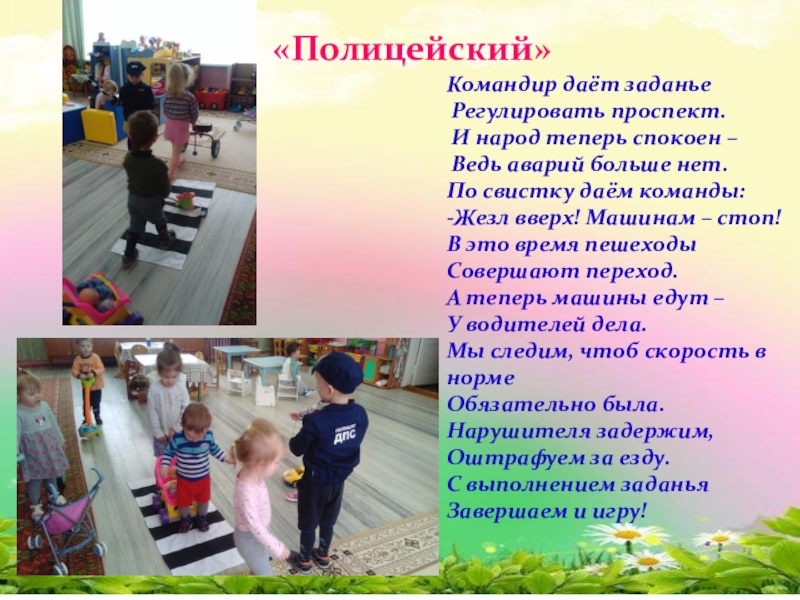 «Полицейский»

Командир даёт заданье
Регулировать проспект.
И народ теперь спокоен –
Ведь аварий больше нет.
По свистку даём команды:
-Жезл вверх! Машинам – стоп!
В это время пешеходы
Совершают переход.
А теперь машины едут –
У водителей дела.
Мы следим, чтоб скорость в норме
Обязательно была.
Нарушителя задержим,
Оштрафуем за езду.
С выполнением заданья
Завершаем и игру!

ДПС